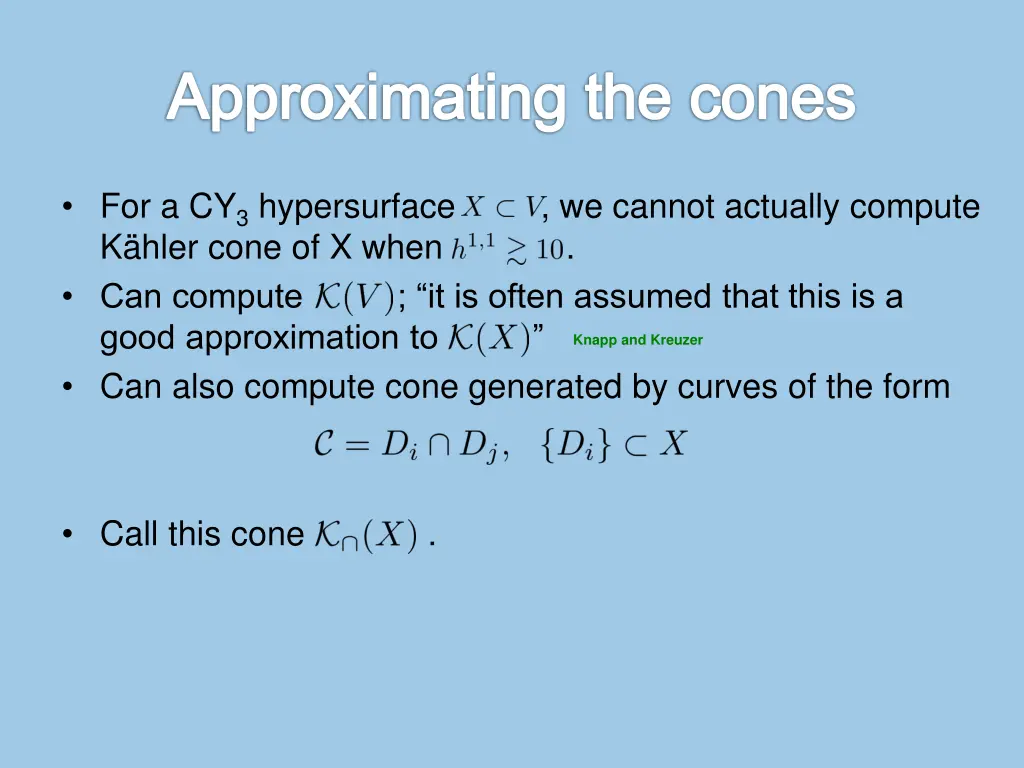 Approximating the cones

• For a CY$_3$ hypersurface $X \subset V$, we cannot actually compute Kähler cone of X when $h^{1,1} \gtrsim 10$.
• Can compute $\mathcal{K}(V)$; “it is often assumed that this is a good approximation to $\mathcal{K}(X)$” Knapp and Kreuzer
• Can also compute cone generated by curves of the form

$\mathcal{C} = D_i \cap D_j, \quad \{D_i\} \subset X$

• Call this cone $\mathcal{K}_{\cap}(X)$ .